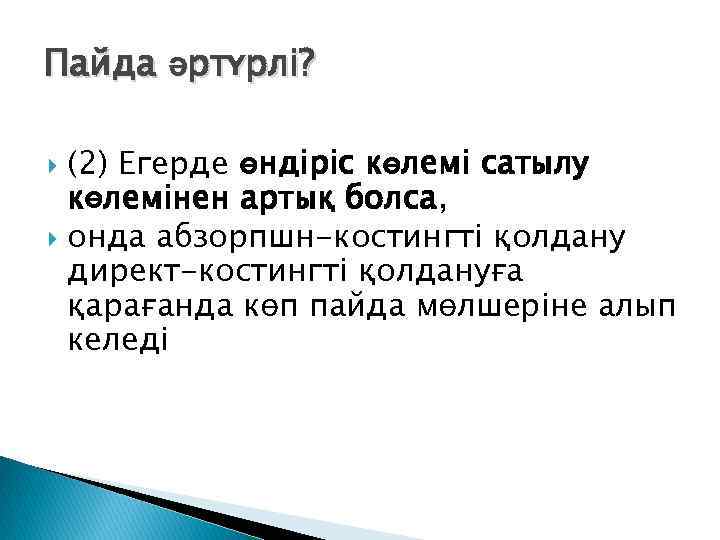 Пайда әртүрлі?

(2) Егерде өндіріс көлемі сатылу көлемінен артық болса,

онда абзорпшн-костингті қолдану директ-костингті қолдануға қарағанда көп пайда мөлшеріне алып келеді